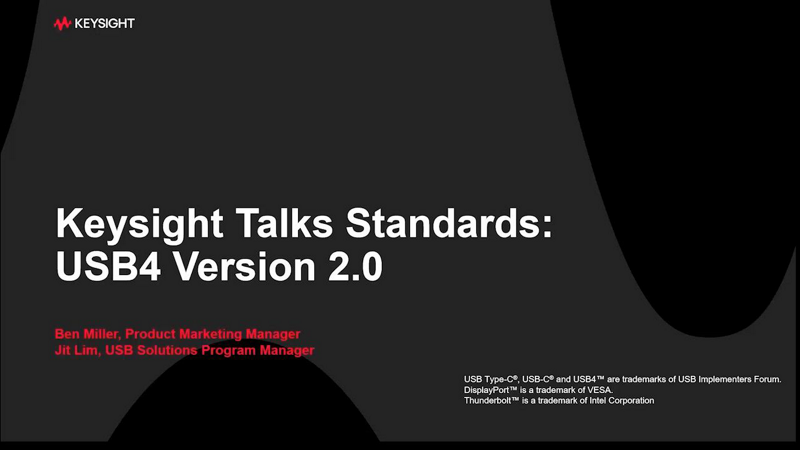 KEYSIGHT

Keysight Talks Standards: USB4 Version 2.0

Ben Miller, Product Marketing Manager
Jit Lim, USB Solutions Program Manager

USB Type-C®, USB-C® and USB4™ are trademarks of USB Implementers Forum.
DisplayPort™ is a trademark of VESA.
Thunderbolt™ is a trademark of Intel Corporation